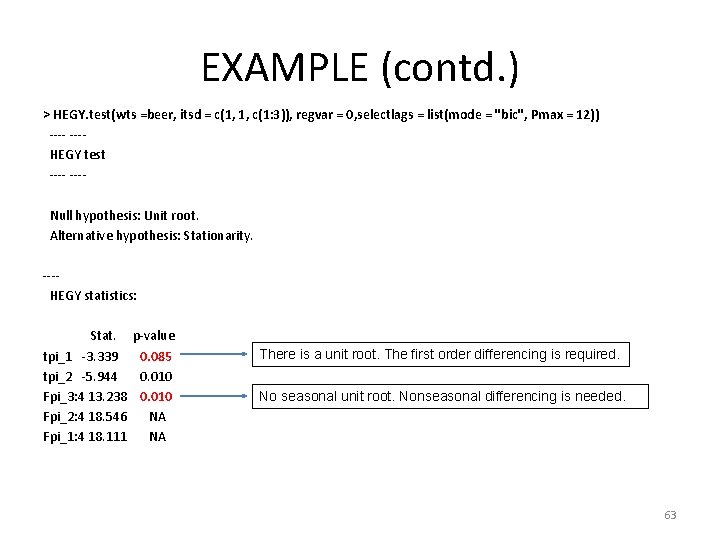 EXAMPLE (contd.)

> HEGY.test(wts =beer, itsd = c(1, 1, c(1:3)), regvar = 0,selectlags = list(mode = "bic", Pmax = 12))
---- ----
HEGY test
---- ----

Null hypothesis: Unit root.
Alternative hypothesis: Stationarity.

----
HEGY statistics:

| | Stat. | p-value |
|---|---|---|
| tpi_1 | -3.339 | 0.085 |
| tpi_2 | -5.944 | 0.010 |
| Fpi_3:4 | 13.238 | 0.010 |
| Fpi_2:4 | 18.546 | NA |
| Fpi_1:4 | 18.111 | NA |

There is a unit root. The first order differencing is required.

No seasonal unit root. Nonseasonal differencing is needed.

63